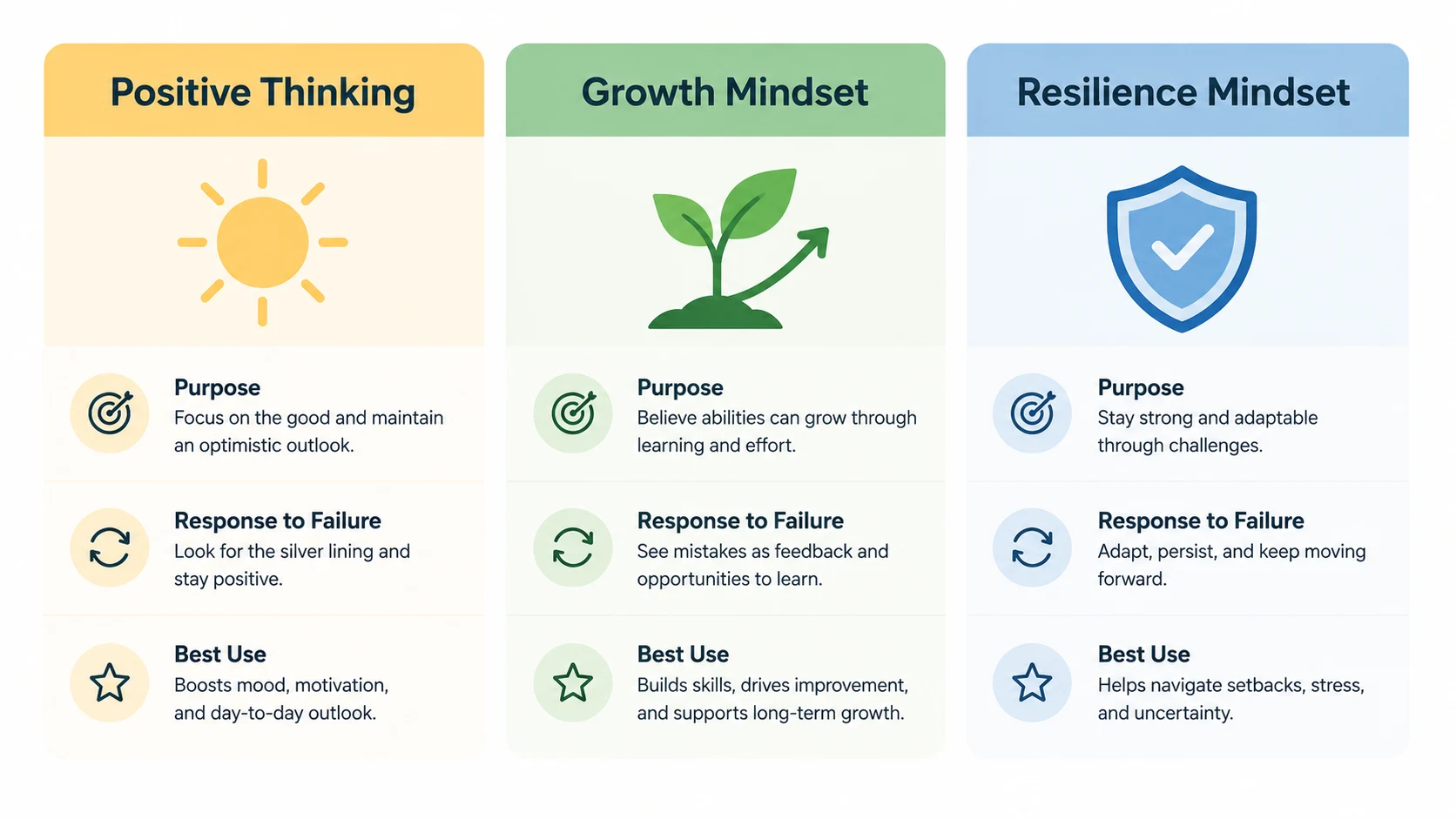 Positive Thinking

Purpose
Focus on the good and maintain an optimistic outlook.

Response to Failure
Look for the silver lining and stay positive.

Best Use
Boosts mood, motivation, and day-to-day outlook.

Growth Mindset

Purpose
Believe abilities can grow through learning and effort.

Response to Failure
See mistakes as feedback and opportunities to learn.

Best Use
Builds skills, drives improvement, and supports long-term growth.

Resilience Mindset

Purpose
Stay strong and adaptable through challenges.

Response to Failure
Adapt, persist, and keep moving forward.

Best Use
Helps navigate setbacks, stress, and uncertainty.